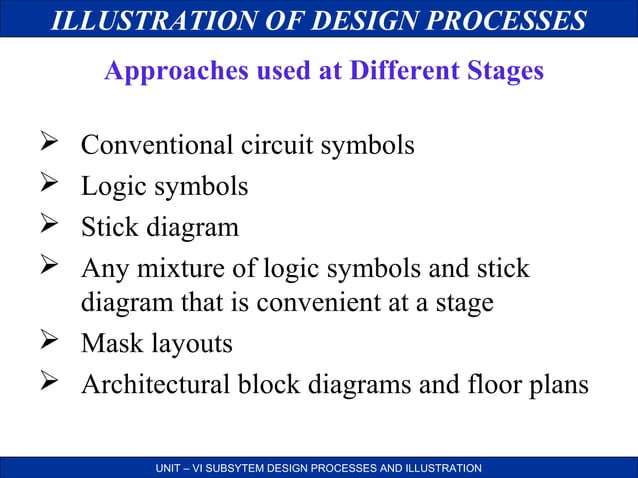 ILLUSTRATION OF DESIGN PROCESSES

Approaches used at Different Stages

➢ Conventional circuit symbols
➢ Logic symbols
➢ Stick diagram
➢ Any mixture of logic symbols and stick diagram that is convenient at a stage
➢ Mask layouts
➢ Architectural block diagrams and floor plans

UNIT – VI SUBSYTEM DESIGN PROCESSES AND ILLUSTRATION